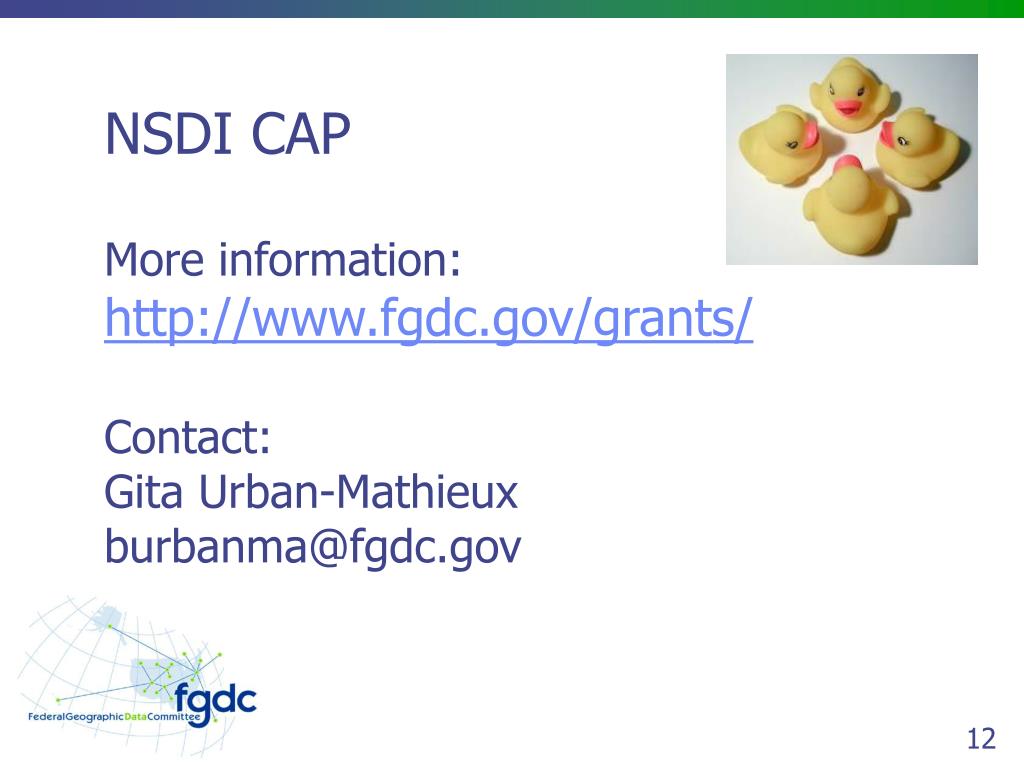 NSDI CAP

More information:
http://www.fgdc.gov/grants/

Contact:
Gita Urban-Mathieux
burbanma@fgdc.gov

fgdc
FederalGeographicDataCommittee

12